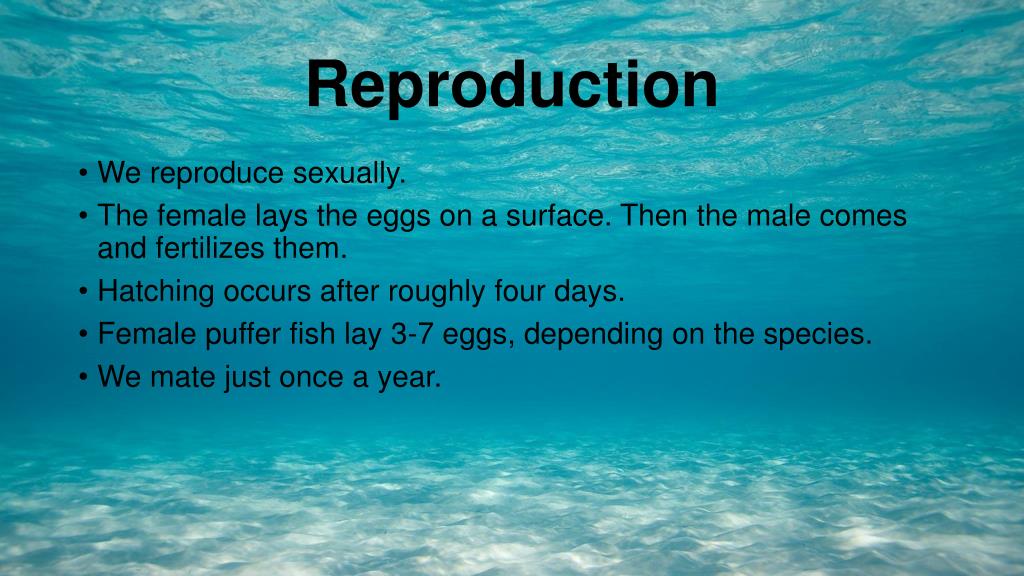 Reproduction

• We reproduce sexually.
• The female lays the eggs on a surface. Then the male comes and fertilizes them.
• Hatching occurs after roughly four days.
• Female puffer fish lay 3-7 eggs, depending on the species.
• We mate just once a year.